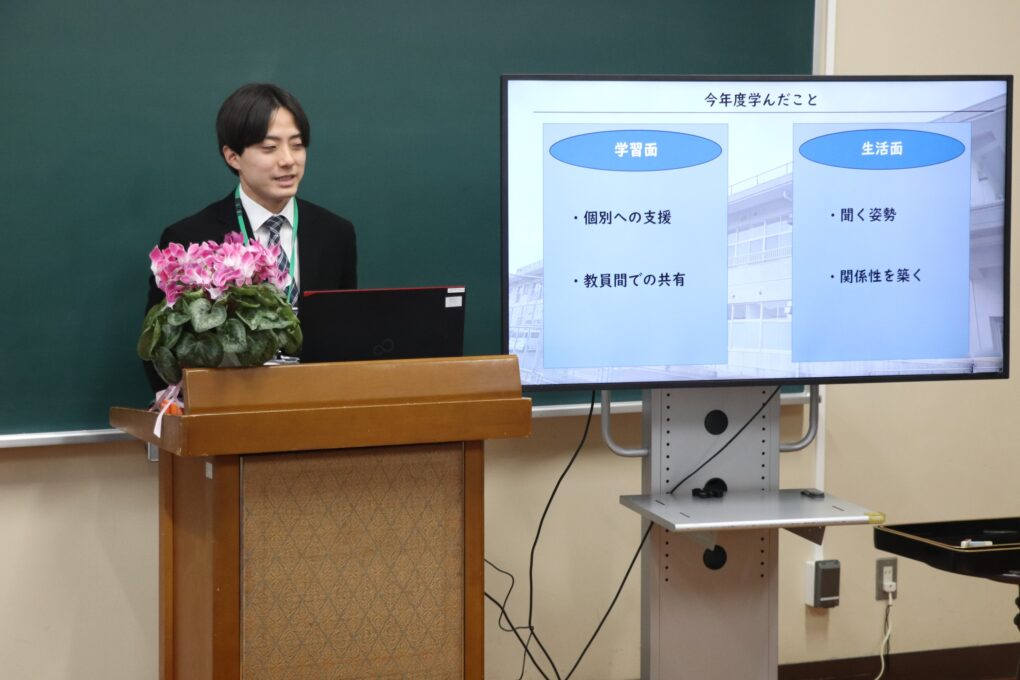 今年度学んだこと

学習面

・個別への支援

・教員間での共有

生活面

・聞く姿勢

・関係性を築く